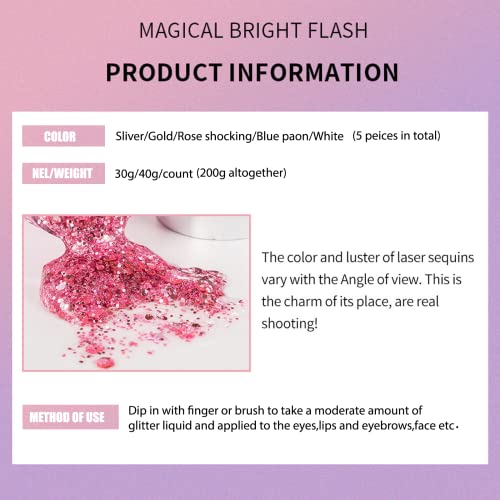 MAGICAL BRIGHT FLASH

PRODUCT INFORMATION

COLOR

Sliver/Gold/Rose shocking/Blue paon/White (5 peices in total)

NEL/WEIGHT

30g/40g/count (200g altogether)

The color and luster of laser sequins vary with the Angle of view. This is the charm of its place, are real shooting!

METHOD OF USE

Dip in with finger or brush to take a moderate amount of glitter liquid and applied to the eyes,lips and eyebrows,face etc.